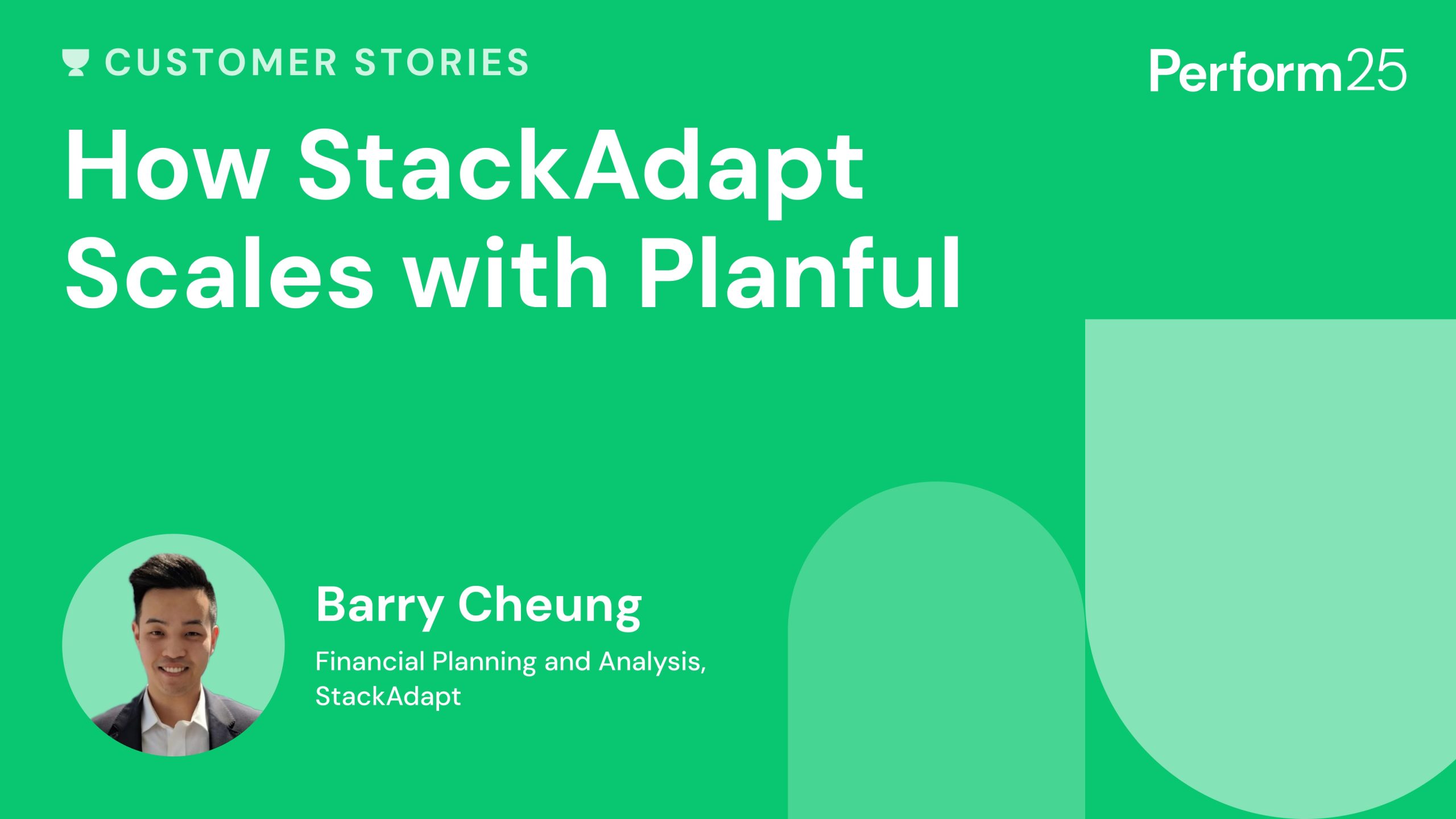 CUSTOMER STORIES

Perform25

How StackAdapt Scales with Planful

Barry Cheung

Financial Planning and Analysis, StackAdapt